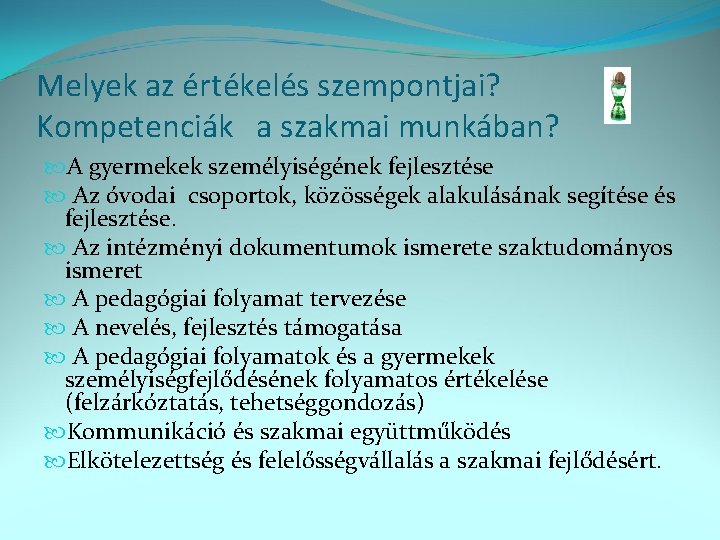 Melyek az értékelés szempontjai?
Kompetenciák a szakmai munkában?

A gyermekek személyiségének fejlesztése

Az óvodai csoportok, közösségek alakulásának segítése és fejlesztése.

Az intézményi dokumentumok ismerete szaktudományos ismeret

A pedagógiai folyamat tervezése

A nevelés, fejlesztés támogatása

A pedagógiai folyamatok és a gyermekek személyiségfejlődésének folyamatos értékelése (felzárkóztatás, tehetséggondozás)

Kommunikáció és szakmai együttműködés

Elkötelezettség és felelősségvállalás a szakmai fejlődésért.